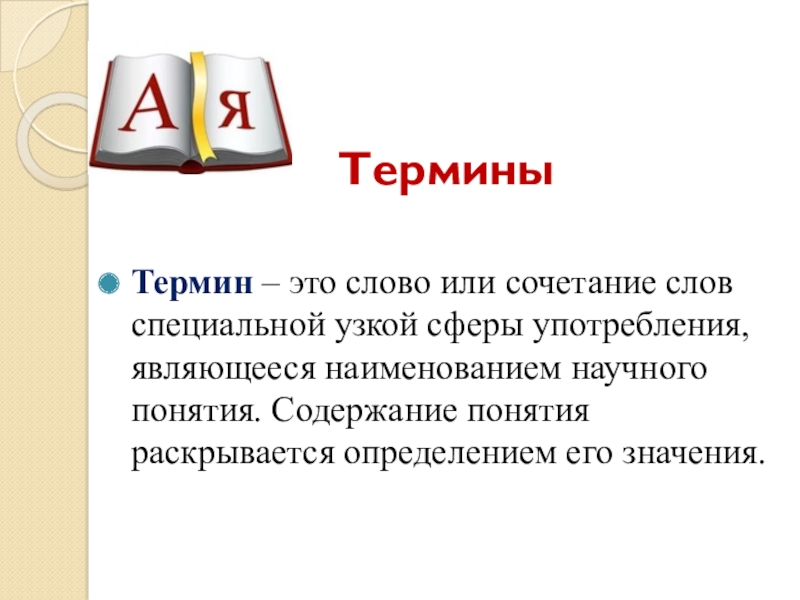 А Я

Термины

Термин – это слово или сочетание слов специальной узкой сферы употребления, являющееся наименованием научного понятия. Содержание понятия раскрывается определением его значения.